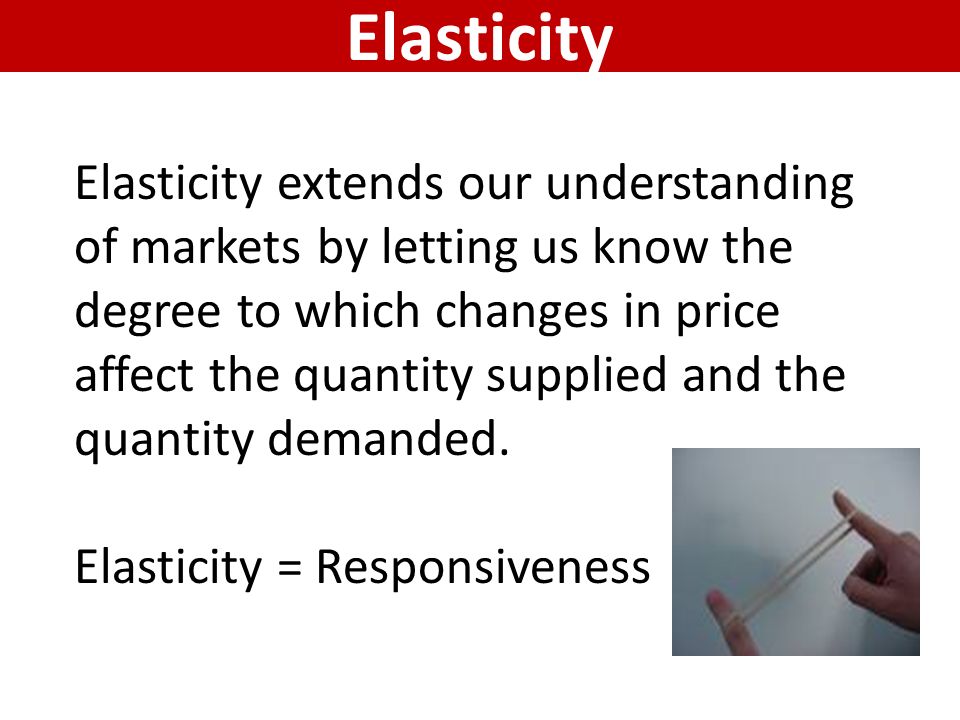 Elasticity

Elasticity extends our understanding of markets by letting us know the degree to which changes in price affect the quantity supplied and the quantity demanded.

Elasticity = Responsiveness